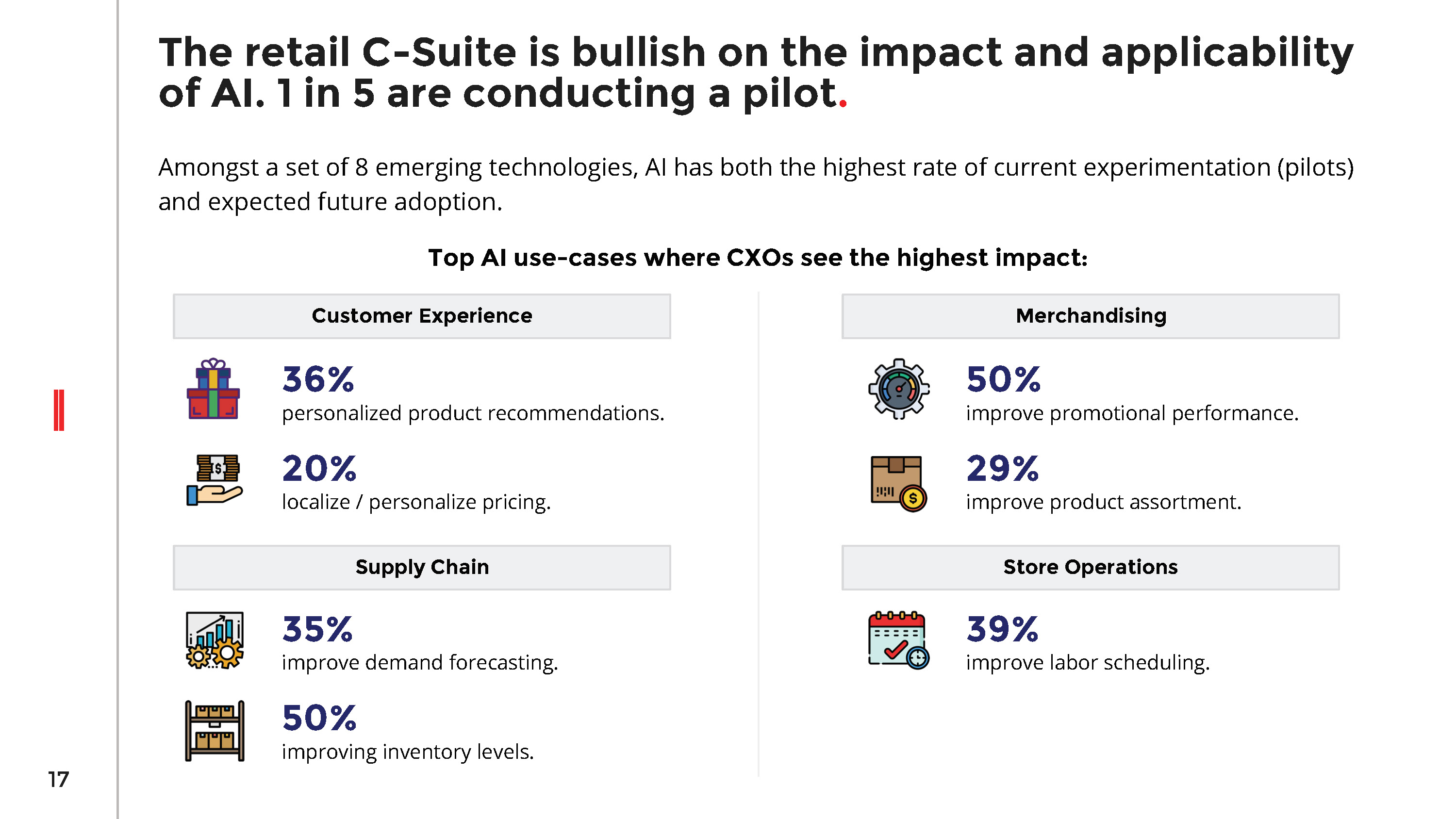 The retail C-Suite is bullish on the impact and applicability of AI. 1 in 5 are conducting a pilot.

Amongst a set of 8 emerging technologies, AI has both the highest rate of current experimentation (pilots) and expected future adoption.

Top AI use-cases where CXOs see the highest impact:

Customer Experience

36%
personalized product recommendations.

20%
localize / personalize pricing.

Supply Chain

35%
improve demand forecasting.

50%
improving inventory levels.

Merchandising

50%
improve promotional performance.

29%
improve product assortment.

Store Operations

39%
improve labor scheduling.

17